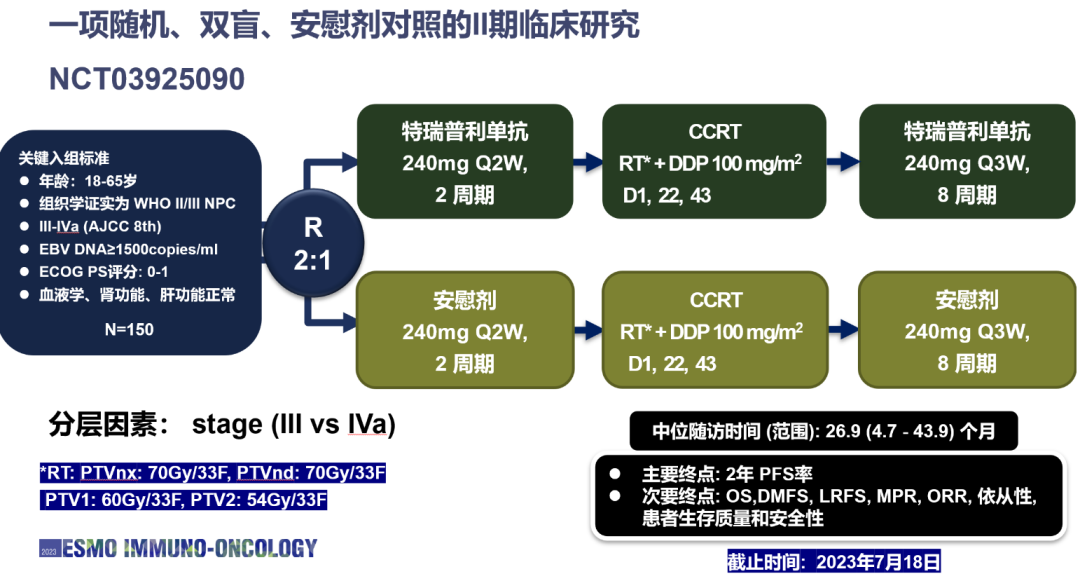 一项随机、双盲、安慰剂对照的II期临床研究

NCT03925090

关键入组标准
● 年龄：18-65岁
● 组织学证实为 WHO II/III NPC
● III-IVa (AJCC 8th)
● EBV DNA≥1500copies/ml
● ECOG PS评分: 0-1
● 血液学、肾功能、肝功能正常

N=150

R
2:1

特瑞普利单抗
240mg Q2W,
2 周期

CCRT
RT* + DDP 100 mg/m$^2$
D1, 22, 43

特瑞普利单抗
240mg Q3W,
8 周期

安慰剂
240mg Q2W,
2 周期

CCRT
RT* + DDP 100 mg/m$^2$
D1, 22, 43

安慰剂
240mg Q3W,
8 周期

分层因素： stage (III vs IVa)

*RT: PTVnx: 70Gy/33F, PTVnd: 70Gy/33F
PTV1: 60Gy/33F, PTV2: 54Gy/33F

中位随访时间 (范围): 26.9 (4.7 - 43.9) 个月

● 主要终点: 2年 PFS率
● 次要终点: OS,DMFS, LRFS, MPR, ORR, 依从性, 患者生存质量和安全性

2023 ESMO IMMUNO-ONCOLOGY

截止时间：2023年7月18日